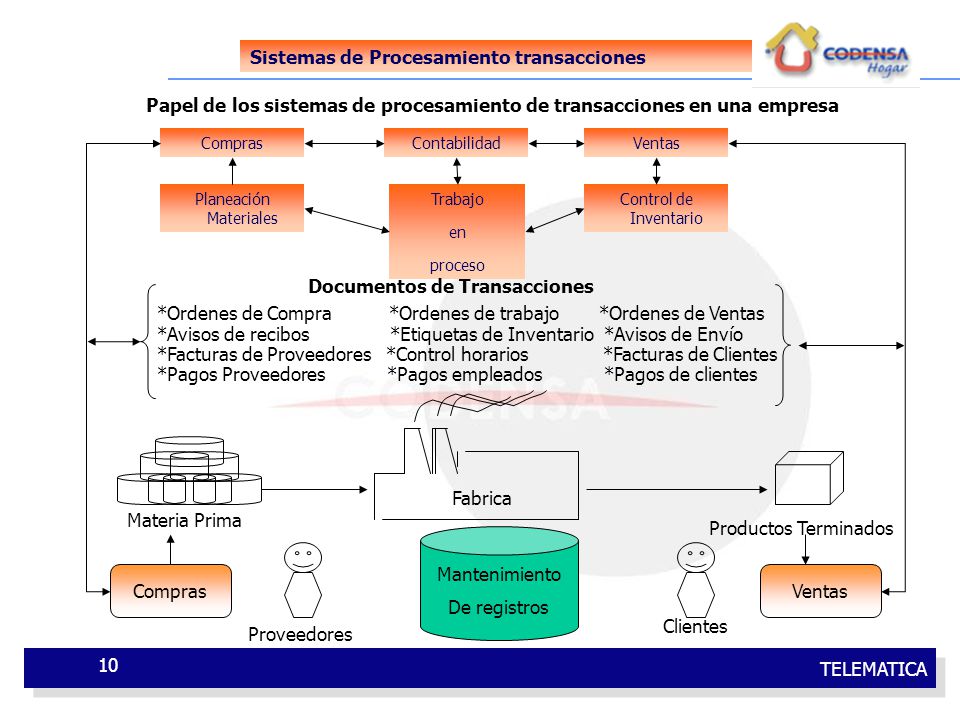 Sistemas de Procesamiento transacciones

CODENSA Hogar

Papel de los sistemas de procesamiento de transacciones en una empresa

Compras

Contabilidad

Ventas

Planeación Materiales

Trabajo en proceso

Control de Inventario

Documentos de Transacciones

*Ordenes de Compra
*Avisos de recibos
*Facturas de Proveedores
*Pagos Proveedores

*Ordenes de trabajo
*Etiquetas de Inventario
*Control horarios
*Pagos empleados

*Ordenes de Ventas
*Avisos de Envío
*Facturas de Clientes
*Pagos de clientes

CODENSA

Materia Prima

Fabrica

Productos Terminados

Compras

Proveedores

Mantenimiento De registros

Clientes

Ventas

10

TELEMATICA